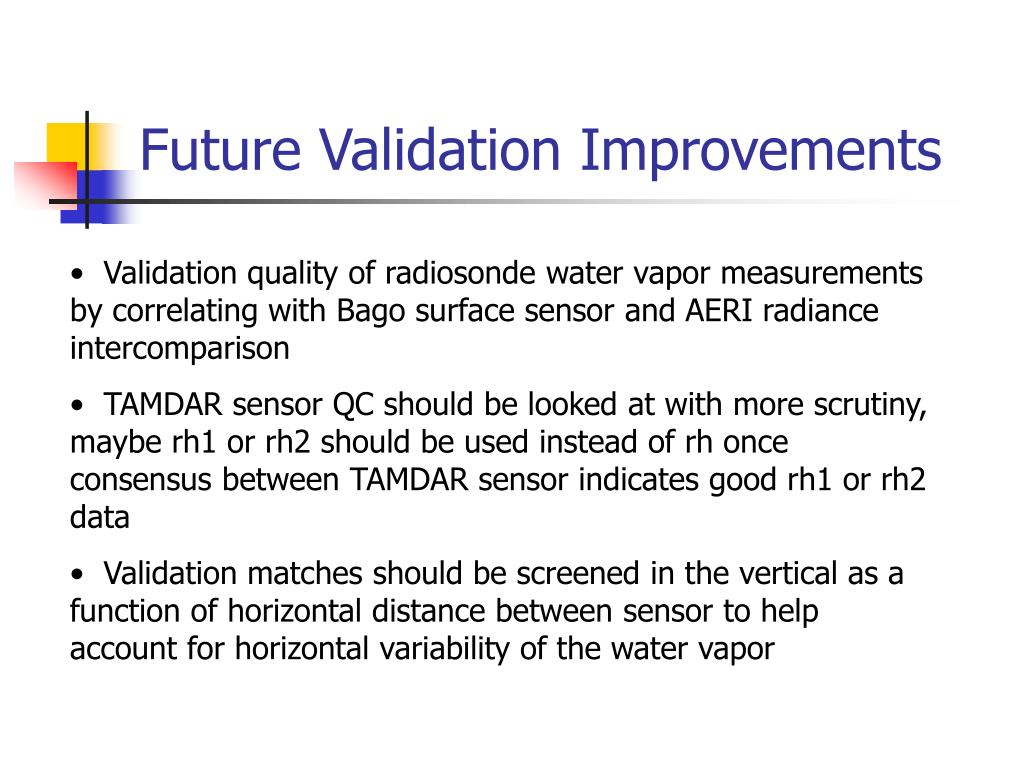 Future Validation Improvements

• Validation quality of radiosonde water vapor measurements by correlating with Bago surface sensor and AERI radiance intercomparison

• TAMDAR sensor QC should be looked at with more scrutiny, maybe rh1 or rh2 should be used instead of rh once consensus between TAMDAR sensor indicates good rh1 or rh2 data

• Validation matches should be screened in the vertical as a function of horizontal distance between sensor to help account for horizontal variability of the water vapor